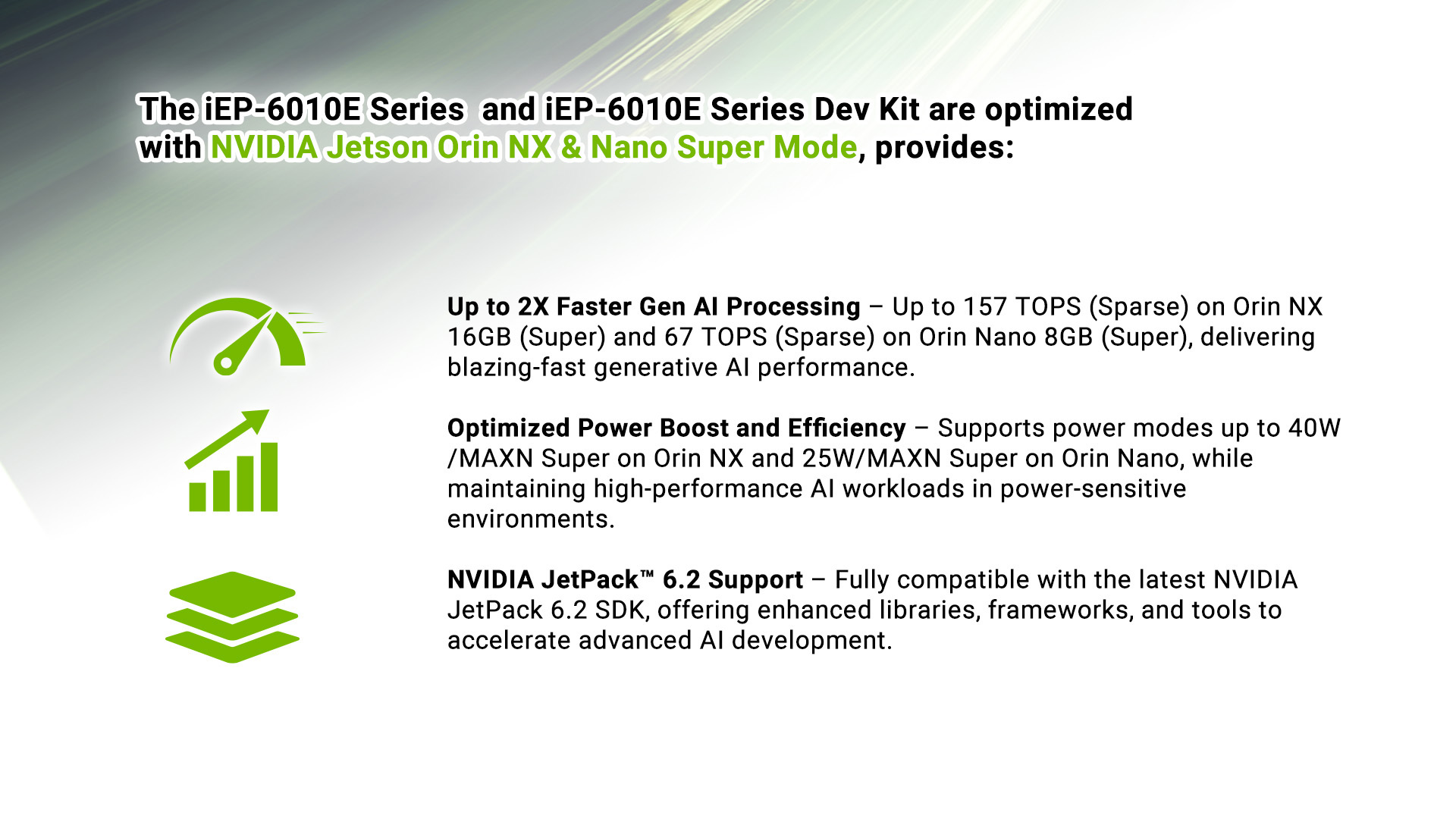 The iEP-6010E Series and iEP-6010E Series Dev Kit are optimized with NVIDIA Jetson Orin NX & Nano Super Mode, provides:

Up to 2X Faster Gen AI Processing – Up to 157 TOPS (Sparse) on Orin NX 16GB (Super) and 67 TOPS (Sparse) on Orin Nano 8GB (Super), delivering blazing-fast generative AI performance.

Optimized Power Boost and Efficiency – Supports power modes up to 40W /MAXN Super on Orin NX and 25W/MAXN Super on Orin Nano, while maintaining high-performance AI workloads in power-sensitive environments.

NVIDIA JetPack™ 6.2 Support – Fully compatible with the latest NVIDIA JetPack 6.2 SDK, offering enhanced libraries, frameworks, and tools to accelerate advanced AI development.